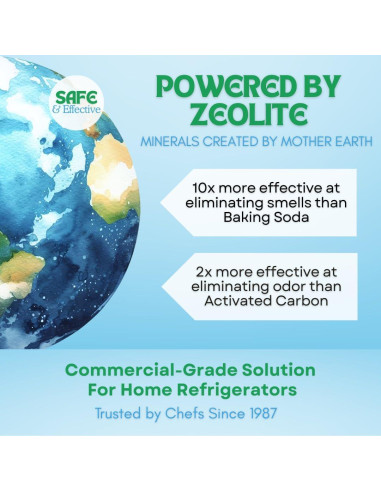 SAFE
& Effective

POWERED BY ZEOLITE

MINERALS CREATED BY MOTHER EARTH

10x more effective at eliminating smells than Baking Soda

2x more effective at eliminating odor than Activated Carbon

Commercial-Grade Solution For Home Refrigerators

Trusted by Chefs Since 1987